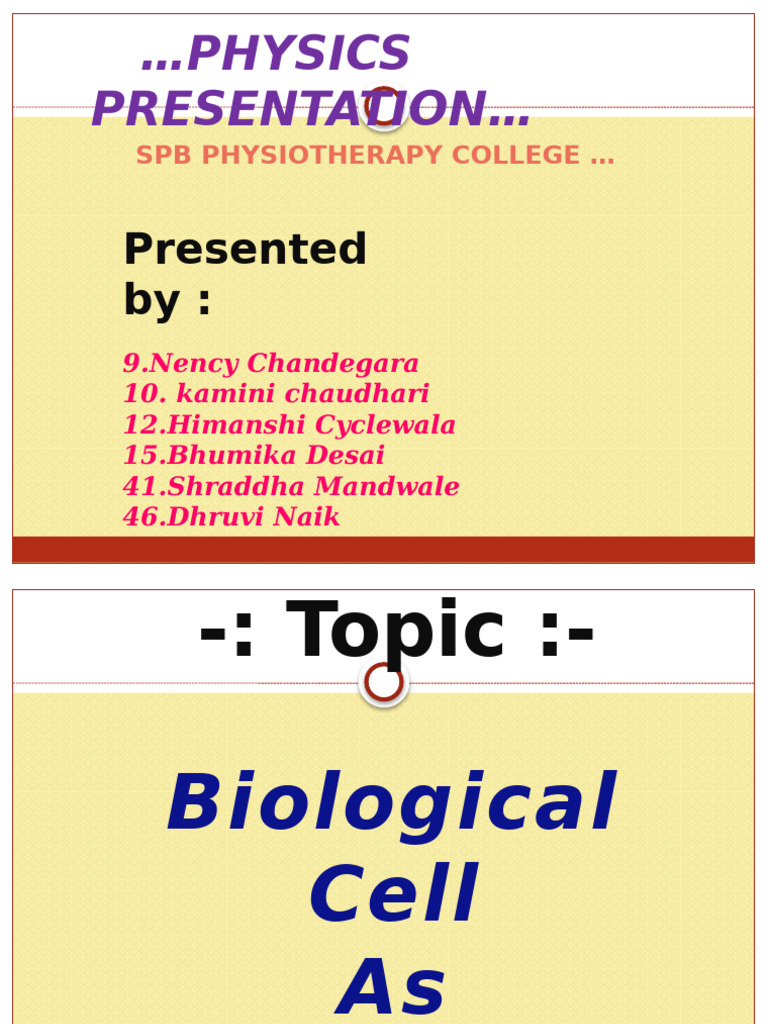 …PHYSICS PRESENTATION…

SPB PHYSIOTHERAPY COLLEGE …

Presented by :

9.Nency Chandegara
10. kamini chaudhari
12.Himanshi Cyclewala
15.Bhumika Desai
41.Shraddha Mandwale
46.Dhruvi Naik

-: Topic :-

Biological Cell As